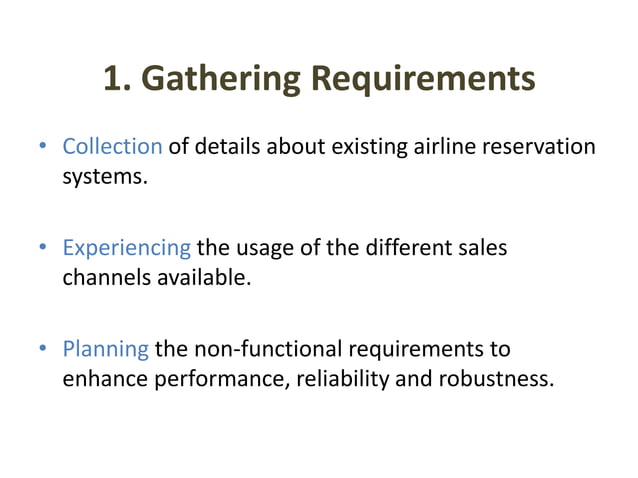 1. Gathering Requirements

• Collection of details about existing airline reservation systems.

• Experiencing the usage of the different sales channels available.

• Planning the non-functional requirements to enhance performance, reliability and robustness.